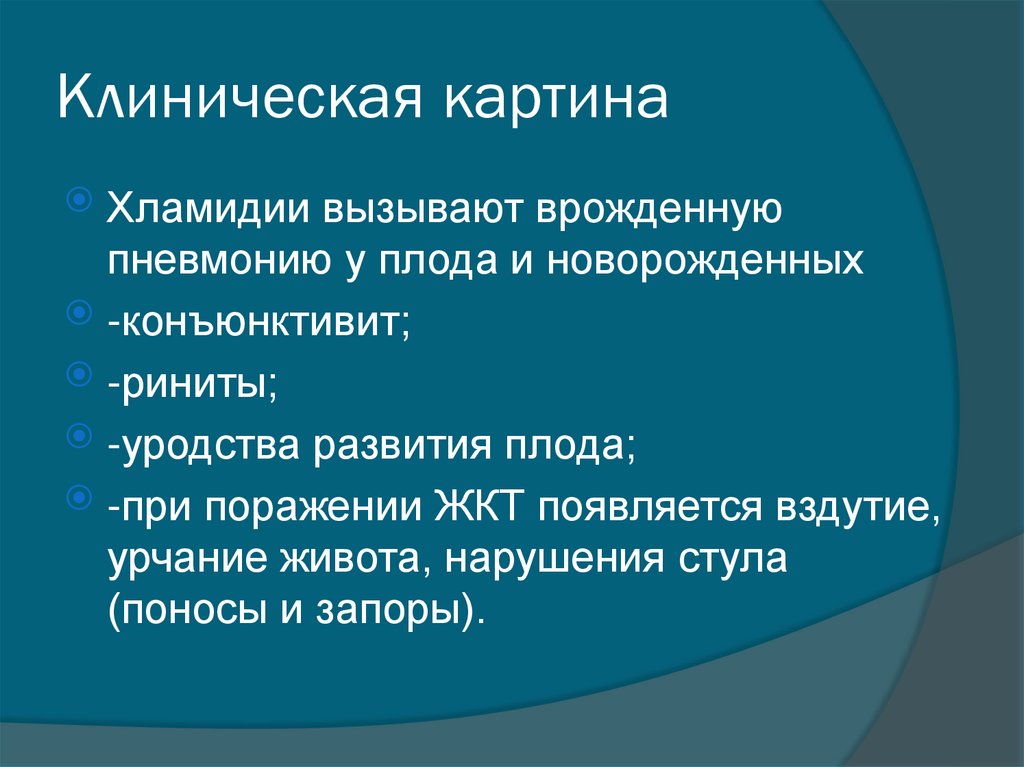 Клиническая картина

Хламидии вызывают врожденную пневмонию у плода и новорожденных

-конъюнктивит;

-риниты;

-уродства развития плода;

-при поражении ЖКТ появляется вздутие, урчание живота, нарушения стула (поносы и запоры).